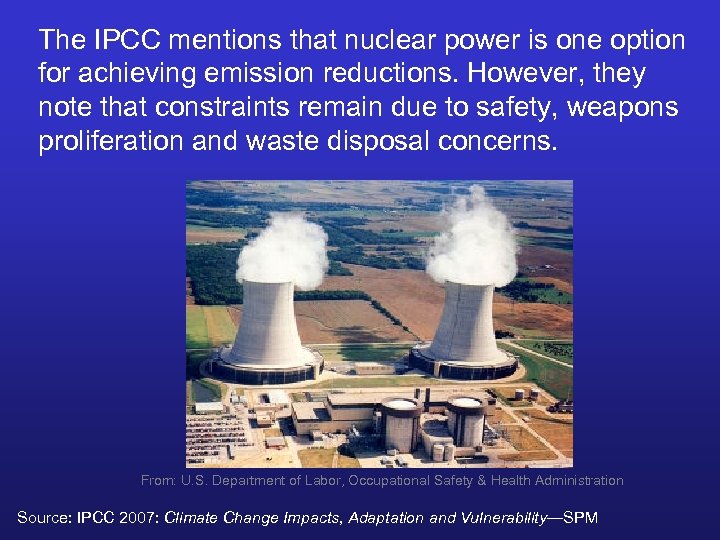 The IPCC mentions that nuclear power is one option for achieving emission reductions. However, they note that constraints remain due to safety, weapons proliferation and waste disposal concerns.

From: U.S. Department of Labor, Occupational Safety & Health Administration

Source: IPCC 2007: Climate Change Impacts, Adaptation and Vulnerability—SPM